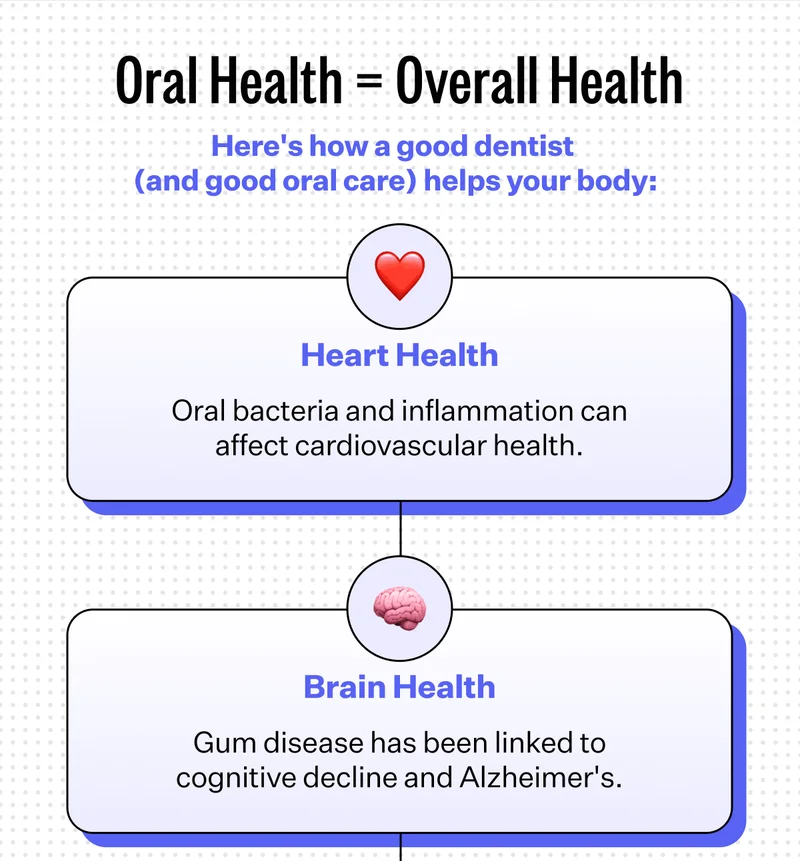 Oral Health = Overall Health

Here's how a good dentist (and good oral care) helps your body:

Heart Health

Oral bacteria and inflammation can affect cardiovascular health.

Brain Health

Gum disease has been linked to cognitive decline and Alzheimer's.